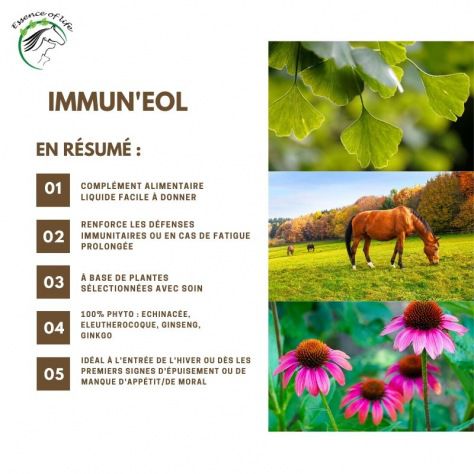 Essence of life

IMMUN'EOL

EN RÉSUMÉ :

01 COMPLÉMENT ALIMENTAIRE LIQUIDE FACILE À DONNER

02 RENFORCE LES DÉFENSES IMMUNITAIRES OU EN CAS DE FATIGUE PROLONGÉE

03 À BASE DE PLANTES SÉLECTIONNÉES AVEC SOIN

04 100% PHYTO : ECHINACÉE, ELEUTHEROCOQUE, GINSENG, GINKGO

05 IDÉAL À L'ENTRÉE DE L'HIVER OU DÈS LES PREMIERS SIGNES D'ÉPUISEMENT OU DE MANQUE D'APPÉTIT/DE MORAL